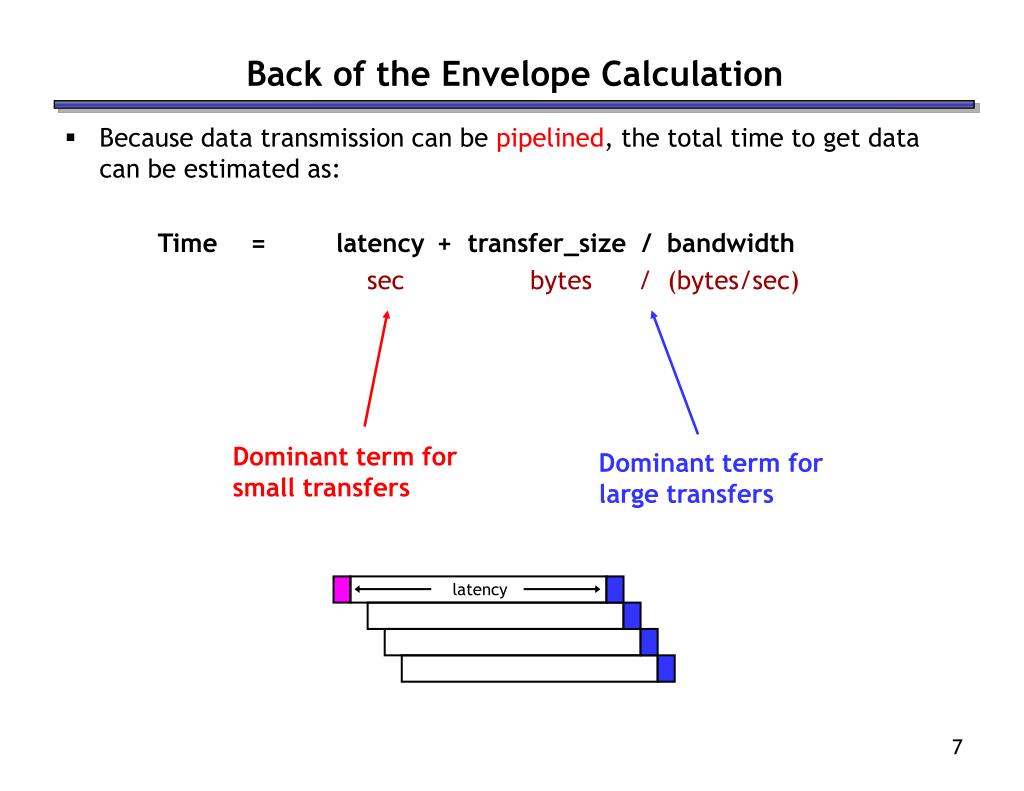 Back of the Envelope Calculation

▪ Because data transmission can be pipelined, the total time to get data can be estimated as:

Time = latency + transfer_size / bandwidth
sec bytes / (bytes/sec)

Dominant term for small transfers

Dominant term for large transfers

latency

7